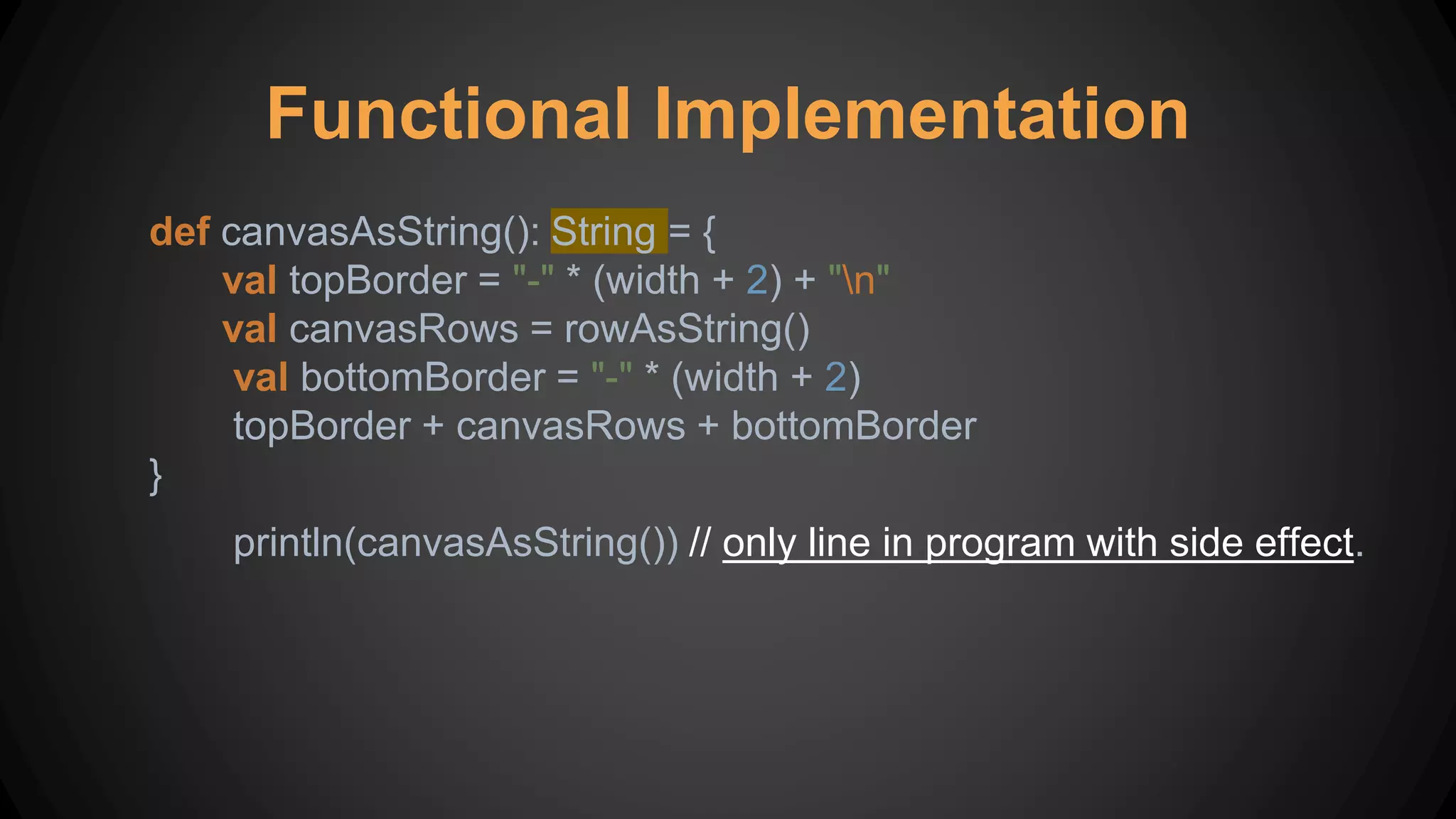 Functional Implementation

def canvasAsString(): String = {
val topBorder = "-" * (width + 2) + "\n"
val canvasRows = rowAsString()
val bottomBorder = "-" * (width + 2)
topBorder + canvasRows + bottomBorder
}

println(canvasAsString()) // only line in program with side effect.